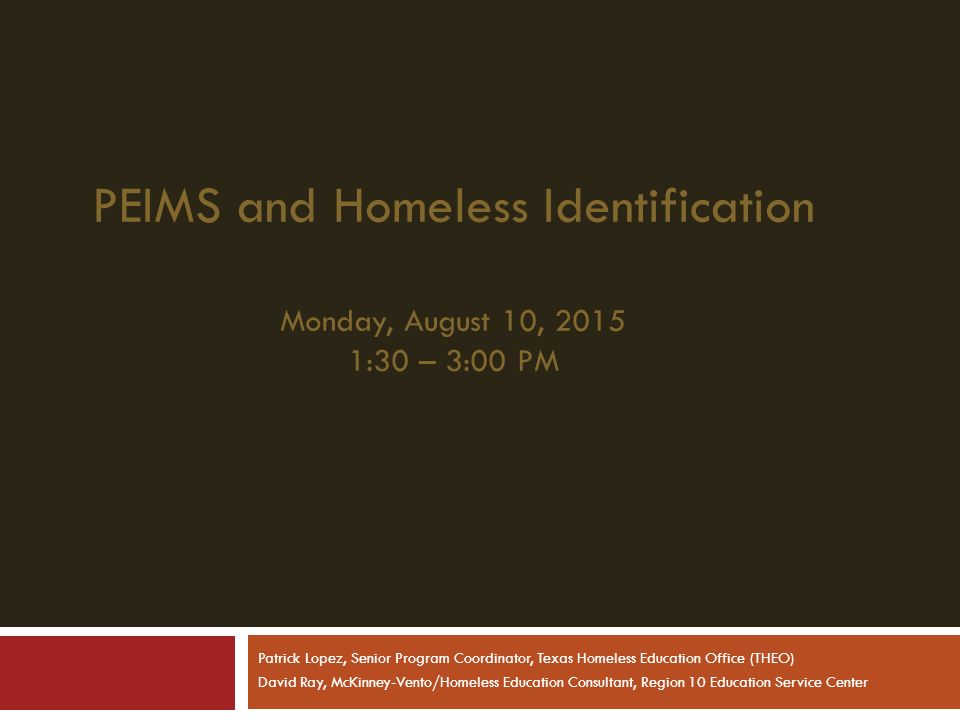 PEIMS and Homeless Identification

Monday, August 10, 2015
1:30 – 3:00 PM

Patrick Lopez, Senior Program Coordinator, Texas Homeless Education Office (THEO)
David Ray, McKinney-Vento/Homeless Education Consultant, Region 10 Education Service Center